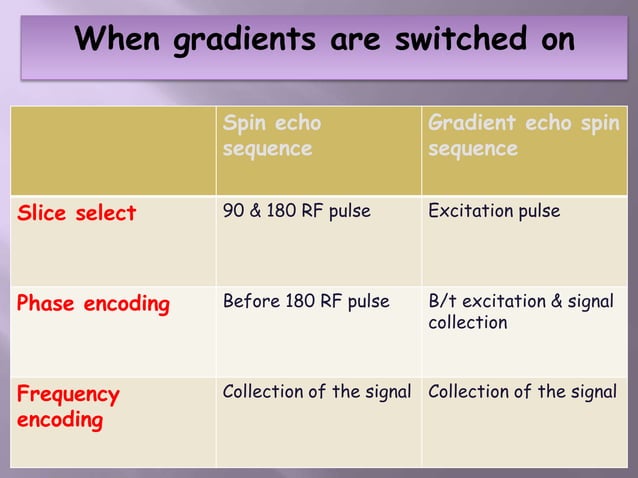 When gradients are switched on

| | Spin echo sequence | Gradient echo spin sequence |
|---|---|---|
| Slice select | 90 & 180 RF pulse | Excitation pulse |
| Phase encoding | Before 180 RF pulse | B/t excitation & signal collection |
| Frequency encoding | Collection of the signal | Collection of the signal |